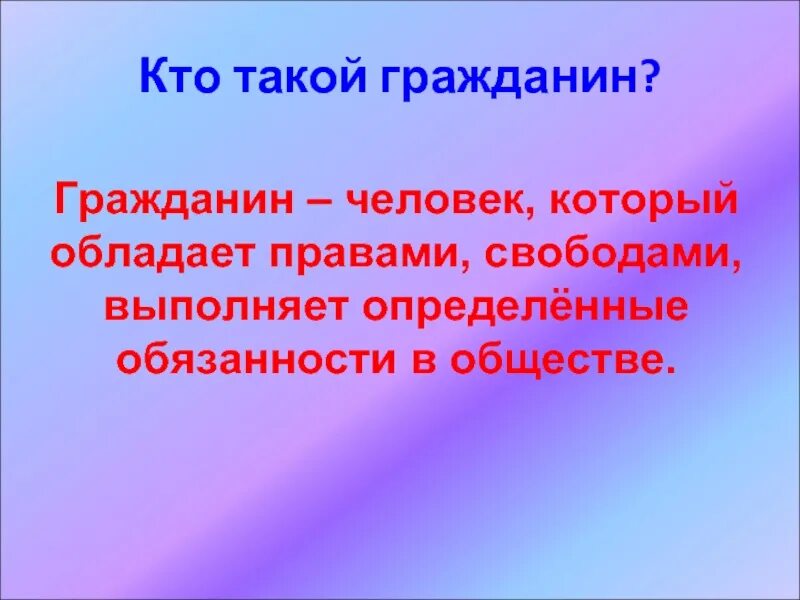 Кто такой гражданин?

Гражданин – человек, который обладает правами, свободами, выполняет определённые обязанности в обществе.